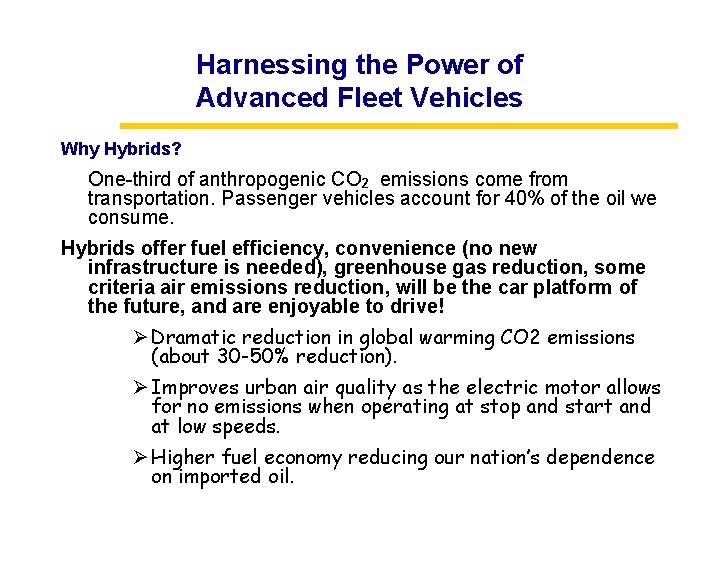 Harnessing the Power of
Advanced Fleet Vehicles

Why Hybrids?

One-third of anthropogenic $CO_2$ emissions come from transportation. Passenger vehicles account for 40% of the oil we consume.

Hybrids offer fuel efficiency, convenience (no new infrastructure is needed), greenhouse gas reduction, some criteria air emissions reduction, will be the car platform of the future, and are enjoyable to drive!

➢ Dramatic reduction in global warming CO2 emissions (about 30-50% reduction).

➢ Improves urban air quality as the electric motor allows for no emissions when operating at stop and start and at low speeds.

➢ Higher fuel economy reducing our nation's dependence on imported oil.